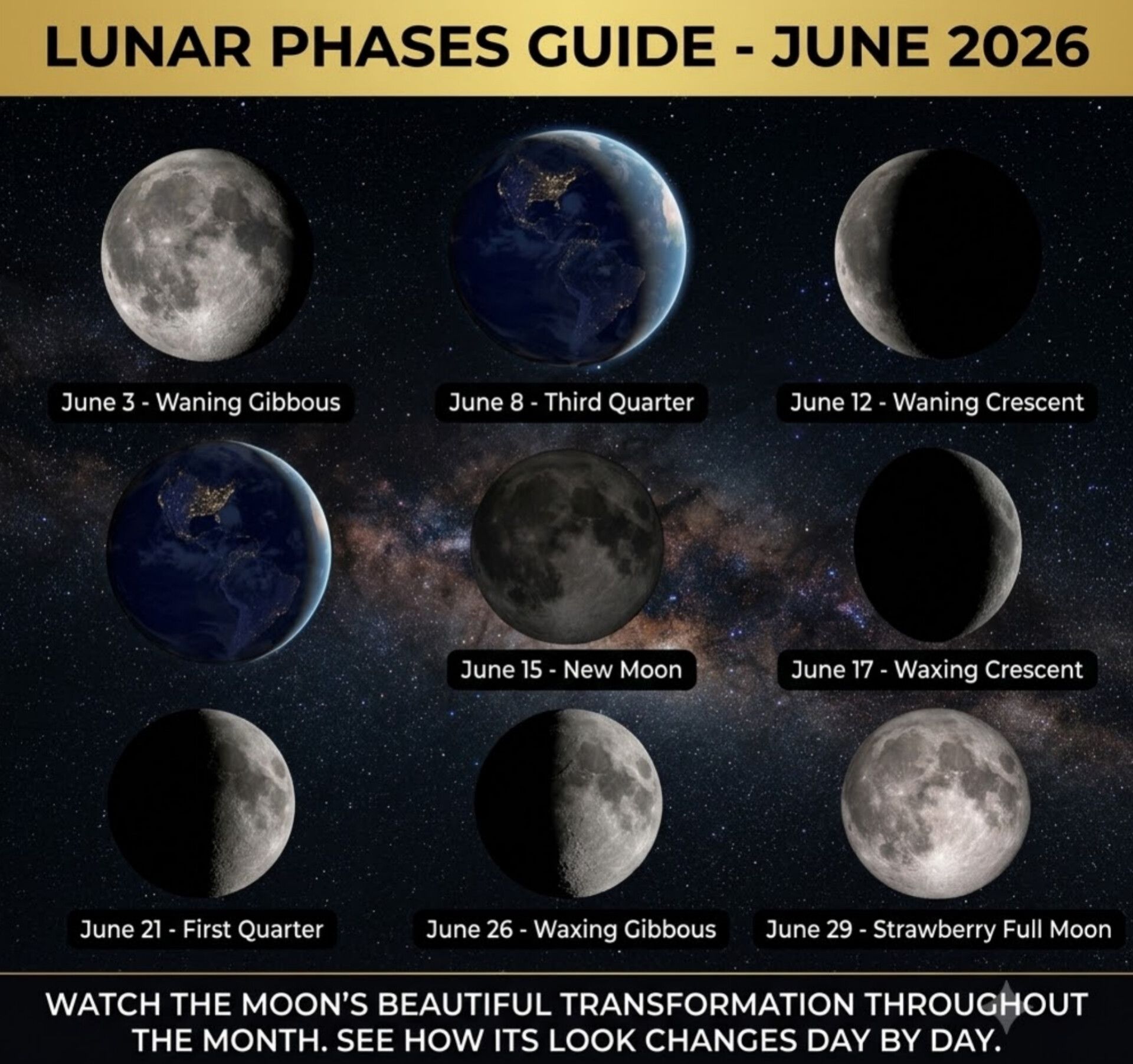 LUNAR PHASES GUIDE - JUNE 2026

June 3 - Waning Gibbous

June 8 - Third Quarter

June 12 - Waning Crescent

June 15 - New Moon

June 17 - Waxing Crescent

June 21 - First Quarter

June 26 - Waxing Gibbous

June 29 - Strawberry Full Moon

WATCH THE MOON'S BEAUTIFUL TRANSFORMATION THROUGHOUT THE MONTH. SEE HOW ITS LOOK CHANGES DAY BY DAY.